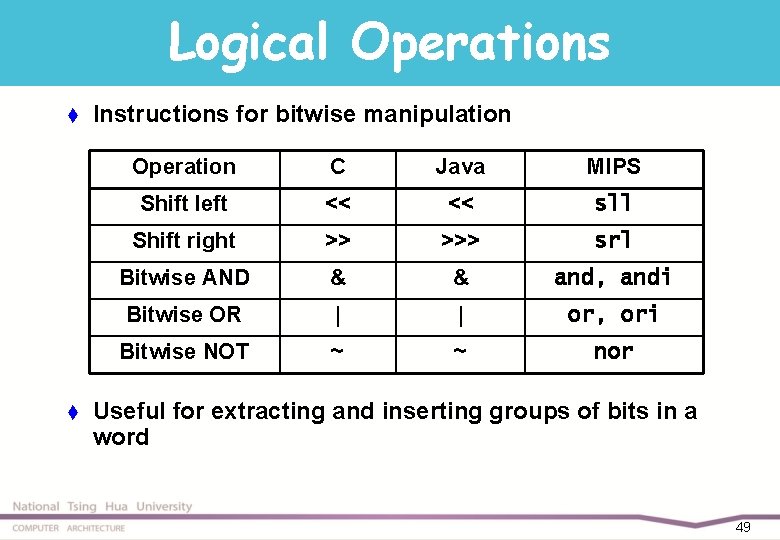 Logical Operations

♦ Instructions for bitwise manipulation

| Operation | C | Java | MIPS |
|---|---|---|---|
| Shift left | << | << | sll |
| Shift right | >> | >>> | srl |
| Bitwise AND | & | & | and, andi |
| Bitwise OR | \| | \| | or, ori |
| Bitwise NOT | ~ | ~ | nor |

♦ Useful for extracting and inserting groups of bits in a word

National Tsing Hua University
COMPUTER ARCHITECTURE
49